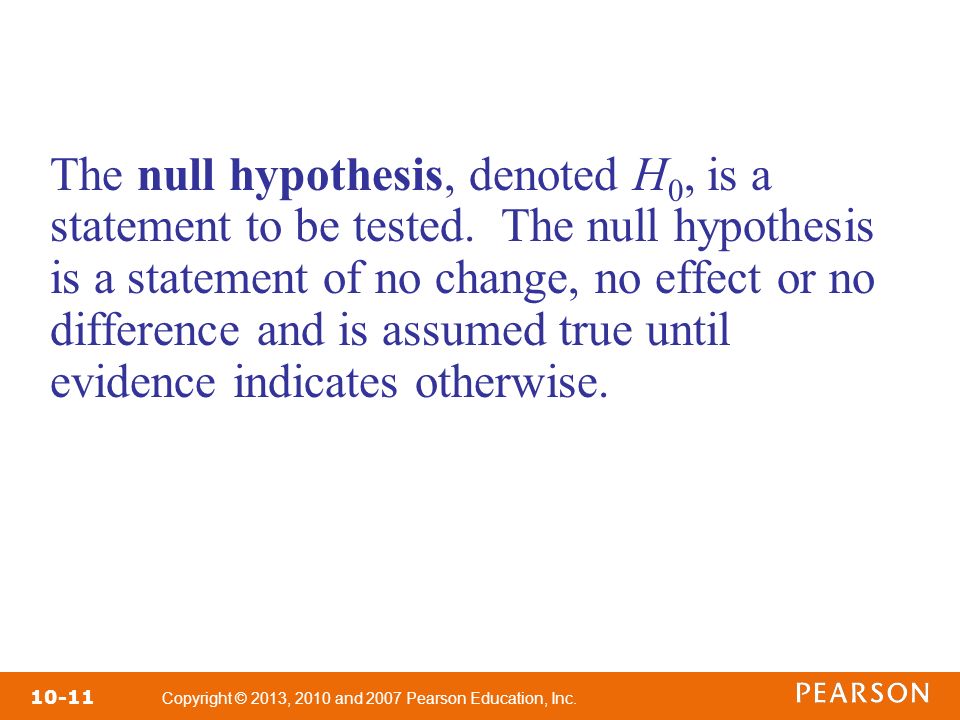 The **null hypothesis**, denoted $H_0$, is a statement to be tested. The null hypothesis is a statement of no change, no effect or no difference and is assumed true until evidence indicates otherwise.

10-11 Copyright © 2013, 2010 and 2007 Pearson Education, Inc. PEARSON